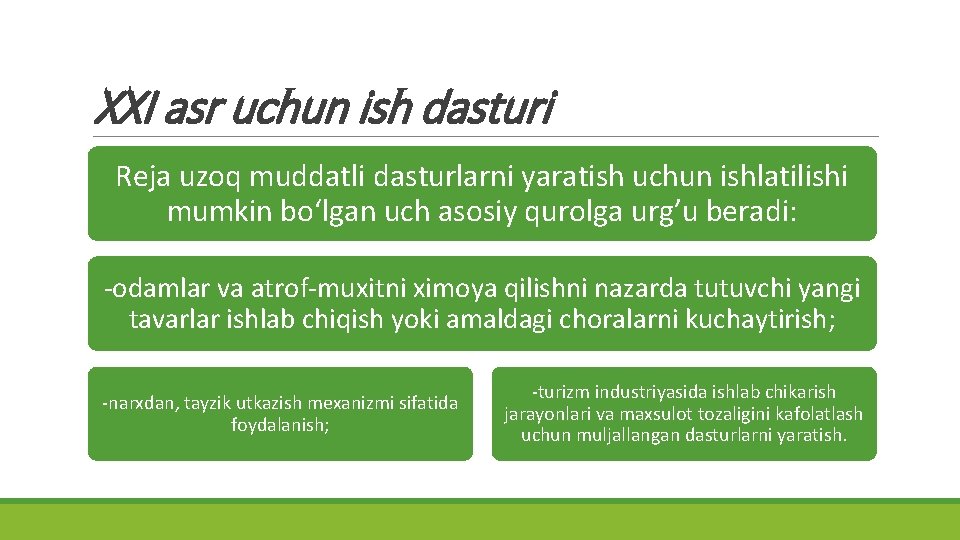 XXI asr uchun ish dasturi

Reja uzoq muddatli dasturlarni yaratish uchun ishlatilishi mumkin bo‘lgan uch asosiy qurolga urg’u beradi:

-odamlar va atrof-muxitni ximoya qilishni nazarda tutuvchi yangi tavarlar ishlab chiqish yoki amaldagi choralarni kuchaytirish;

-narxdan, tayzik utkazish mexanizmi sifatida foydalanish;

-turizm industriyasida ishlab chikarish jarayonlari va maxsulot tozaligini kafolatlash uchun muljallangan dasturlarni yaratish.